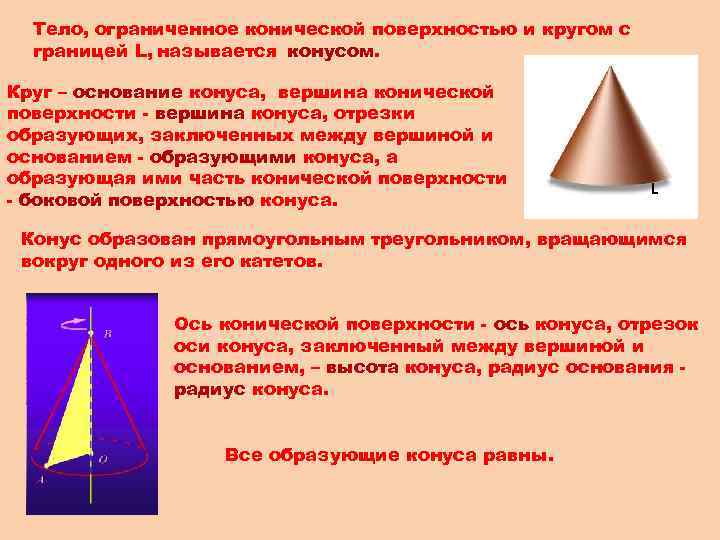 Тело, ограниченное конической поверхностью и кругом с границей L, называется конусом.

Круг – основание конуса, вершина конической поверхности - вершина конуса, отрезки образующих, заключенных между вершиной и основанием - образующими конуса, а образующая ими часть конической поверхности - боковой поверхностью конуса.

L

Конус образован прямоугольным треугольником, вращающимся вокруг одного из его катетов.

B

O

A

Ось конической поверхности - ось конуса, отрезок оси конуса, заключенный между вершиной и основанием, – высота конуса, радиус основания - радиус конуса.

Все образующие конуса равны.